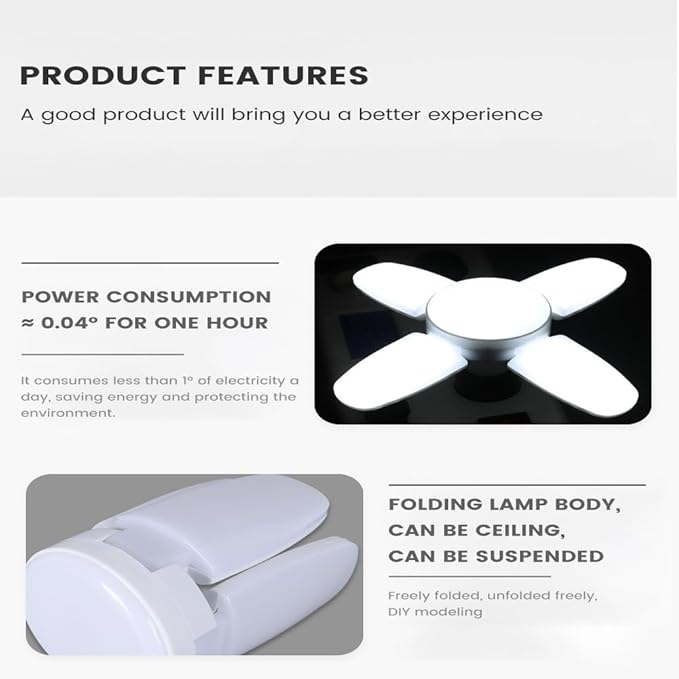 PRODUCT FEATURES

A good product will bring you a better experience

POWER CONSUMPTION ≈ 0.04° FOR ONE HOUR

It consumes less than 1° of electricity a day, saving energy and protecting the environment.

FOLDING LAMP BODY, CAN BE CEILING, CAN BE SUSPENDED

Freely folded, unfolded freely, DIY modeling